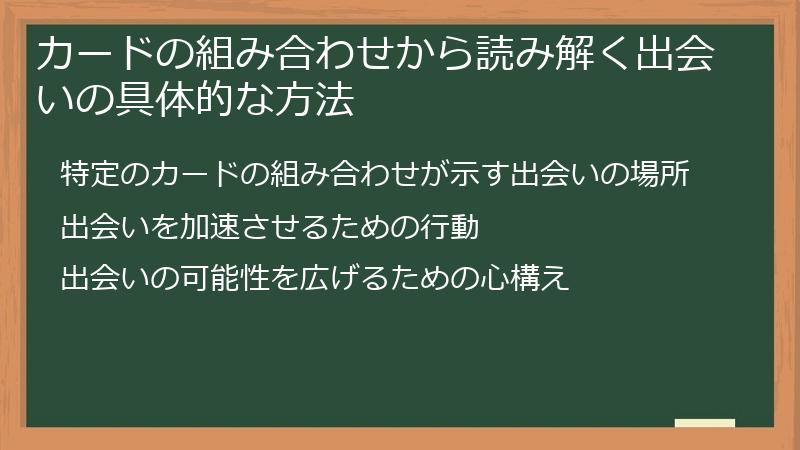 カードの組み合わせから読み解く出会いの具体的な方法

特定のカードの組み合わせが示す出会いの場所

出会いを加速させるための行動

出会いの可能性を広げるための心構え